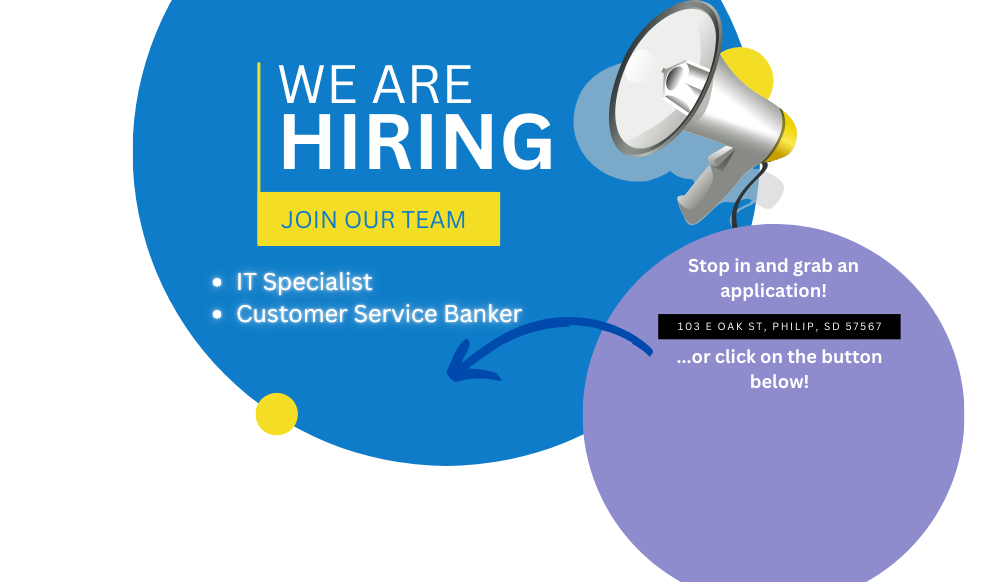 WE ARE
HIRING

JOIN OUR TEAM

- IT Specialist
- Customer Service Banker

Stop in and grab an application!

103 E OAK ST, PHILIP, SD 57567

...or click on the button below!